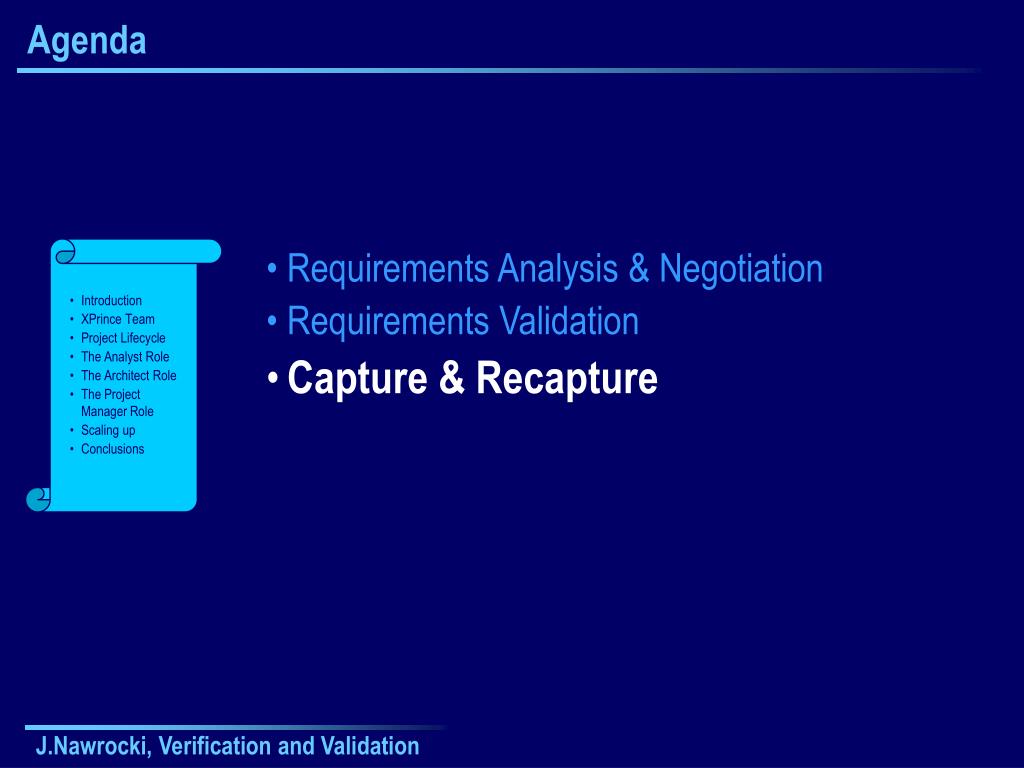 Agenda

• Introduction
• XPrince Team
• Project Lifecycle
• The Analyst Role
• The Architect Role
• The Project Manager Role
• Scaling up
• Conclusions

• Requirements Analysis & Negotiation
• Requirements Validation
• Capture & Recapture

J.Nawrocki, Verification and Validation